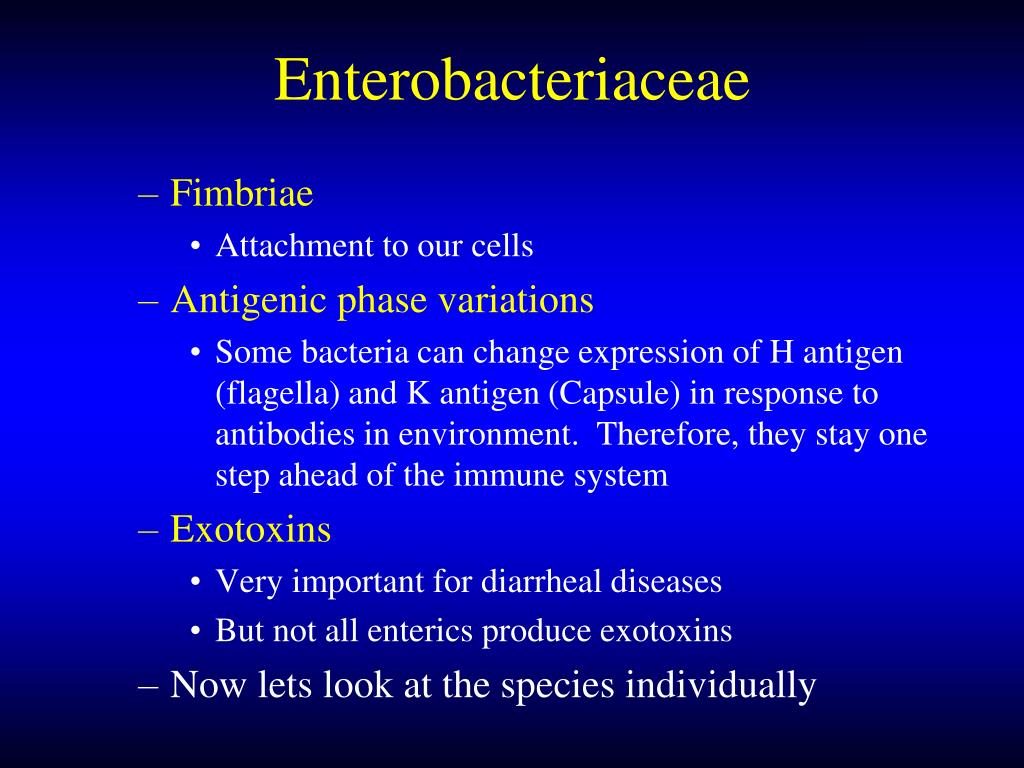 Enterobacteriaceae

– Fimbriae
• Attachment to our cells
– Antigenic phase variations
• Some bacteria can change expression of H antigen (flagella) and K antigen (Capsule) in response to antibodies in environment. Therefore, they stay one step ahead of the immune system
– Exotoxins
• Very important for diarrheal diseases
• But not all enterics produce exotoxins
– Now lets look at the species individually